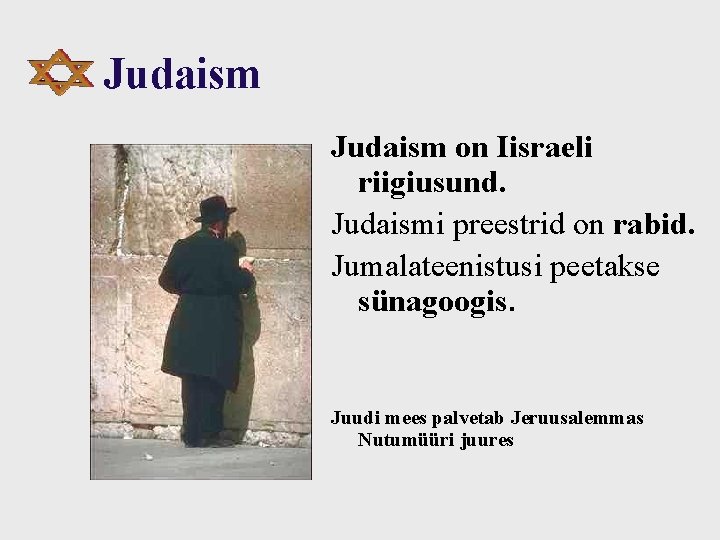 Judaism

Judaism on Iisraeli riigiusund.

Judaismi preestrid on rabid.

Jumalateenistusi peetakse sünagoogis.

Juudi mees palvetab Jeruusalemmas Nutumüüri juures